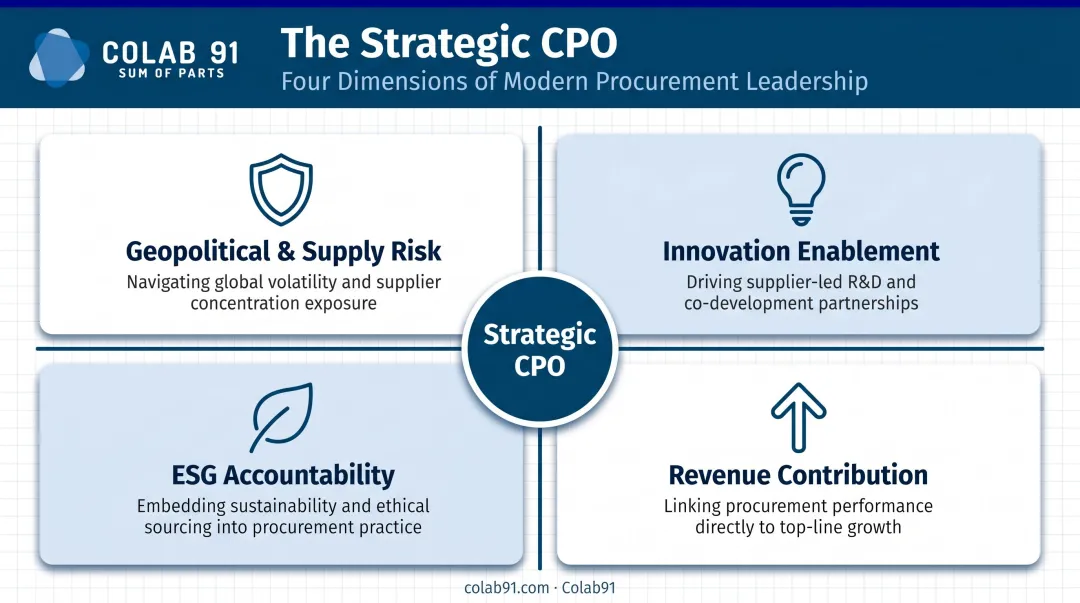 COLAB 91
SUM OF PARTS

The Strategic CPO
Four Dimensions of Modern Procurement Leadership

Geopolitical & Supply Risk
Navigating global volatility and supplier concentration exposure

Innovation Enablement
Driving supplier-led R&D and co-development partnerships

Strategic CPO

ESG Accountability
Embedding sustainability and ethical sourcing into procurement practice

Revenue Contribution
Linking procurement performance directly to top-line growth

colab91.com · Colab91